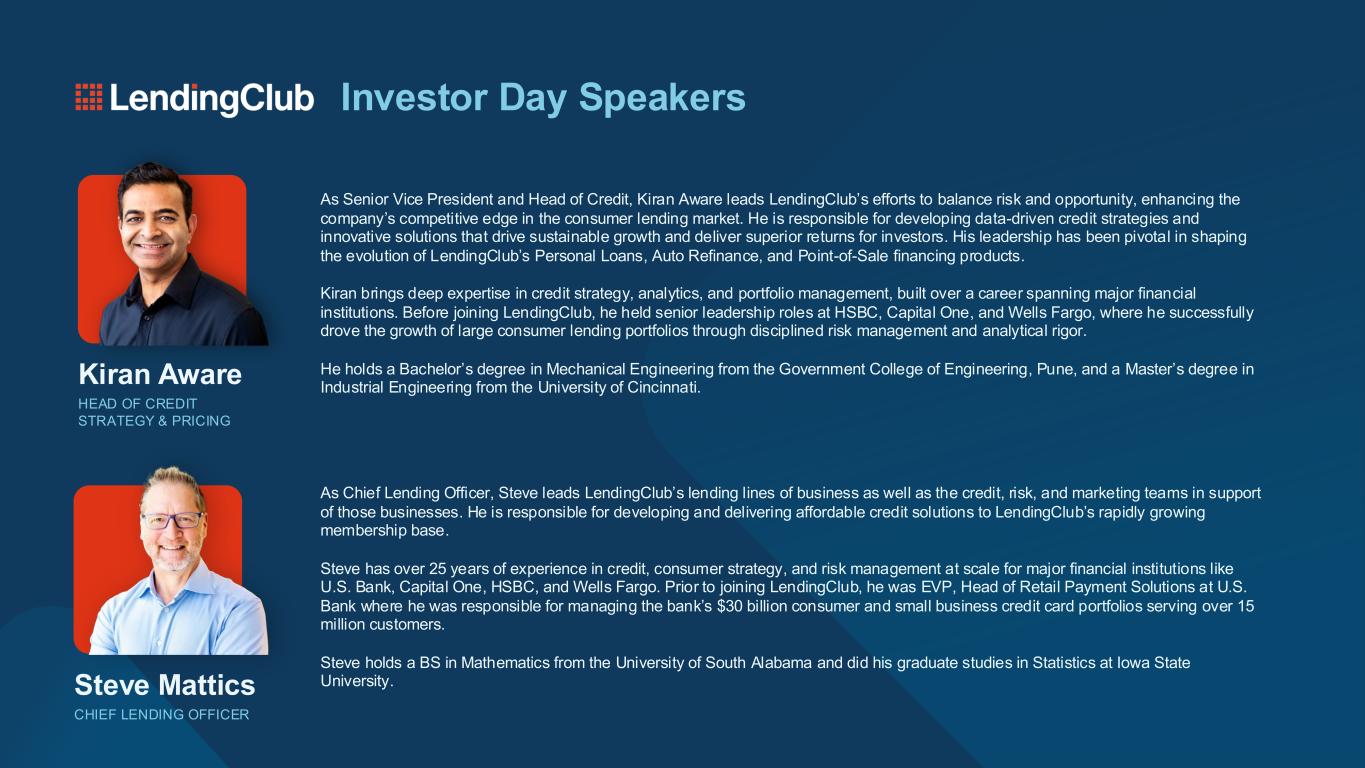 LendingClub Investor Day Speakers

Kiran Aware
HEAD OF CREDIT STRATEGY & PRICING

As Senior Vice President and Head of Credit, Kiran Aware leads LendingClub's efforts to balance risk and opportunity, enhancing the company's competitive edge in the consumer lending market. He is responsible for developing data-driven credit strategies and innovative solutions that drive sustainable growth and deliver superior returns for investors. His leadership has been pivotal in shaping the evolution of LendingClub's Personal Loans, Auto Refinance, and Point-of-Sale financing products.

Kiran brings deep expertise in credit strategy, analytics, and portfolio management, built over a career spanning major financial institutions. Before joining LendingClub, he held senior leadership roles at HSBC, Capital One, and Wells Fargo, where he successfully drove the growth of large consumer lending portfolios through disciplined risk management and analytical rigor.

He holds a Bachelor's degree in Mechanical Engineering from the Government College of Engineering, Pune, and a Master's degree in Industrial Engineering from the University of Cincinnati.

Steve Mattics
CHIEF LENDING OFFICER

As Chief Lending Officer, Steve leads LendingClub's lending lines of business as well as the credit, risk, and marketing teams in support of those businesses. He is responsible for developing and delivering affordable credit solutions to LendingClub's rapidly growing membership base.

Steve has over 25 years of experience in credit, consumer strategy, and risk management at scale for major financial institutions like U.S. Bank, Capital One, HSBC, and Wells Fargo. Prior to joining LendingClub, he was EVP, Head of Retail Payment Solutions at U.S. Bank where he was responsible for managing the bank's $30 billion consumer and small business credit card portfolios serving over 15 million customers.

Steve holds a BS in Mathematics from the University of South Alabama and did his graduate studies in Statistics at Iowa State University.